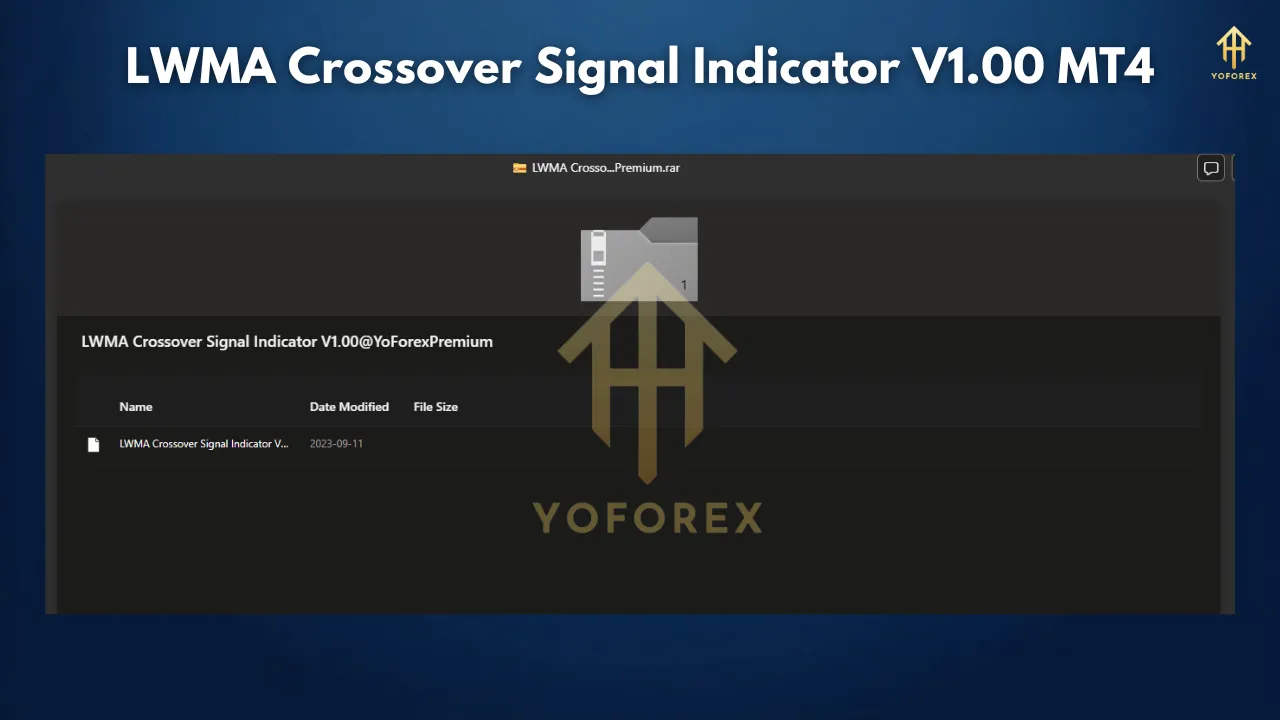 LWMA Crossover Signal Indicator V1.00 MT4

YOFOREX

LWMA Crosso...Premium.rar

1

LWMA Crossover Signal Indicator V1.00@YoForexPremium

| Name | Date Modified | File Size |
|---|---|---|
| LWMA Crossover Signal Indicator V... | 2023-09-11 | |

YOFOREX